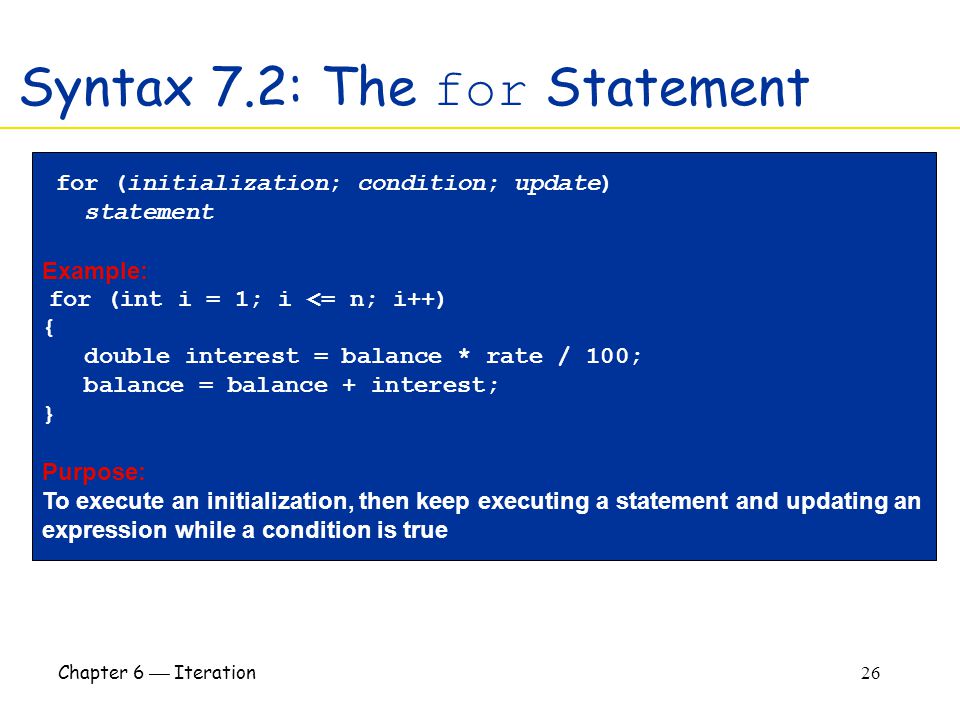 Syntax 7.2: The for Statement

for (initialization; condition; update)
   statement

Example:
for (int i = 1; i <= n; i++)
{
   double interest = balance * rate / 100;
   balance = balance + interest;
}

Purpose:
To execute an initialization, then keep executing a statement and updating an expression while a condition is true

Chapter 6 — Iteration

26